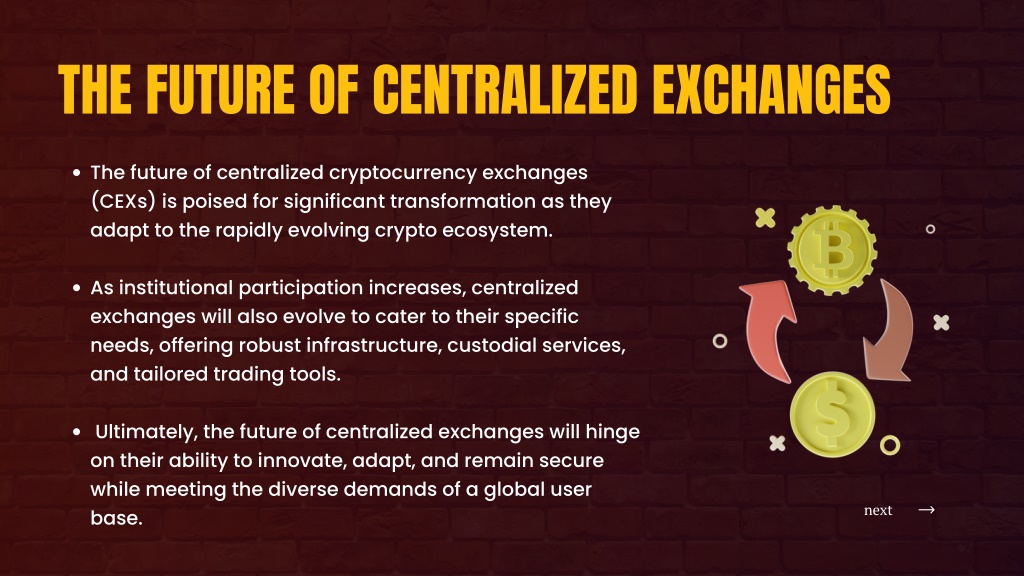 THE FUTURE OF CENTRALIZED EXCHANGES

• The future of centralized cryptocurrency exchanges (CEXs) is poised for significant transformation as they adapt to the rapidly evolving crypto ecosystem.

• As institutional participation increases, centralized exchanges will also evolve to cater to their specific needs, offering robust infrastructure, custodial services, and tailored trading tools.

• Ultimately, the future of centralized exchanges will hinge on their ability to innovate, adapt, and remain secure while meeting the diverse demands of a global user base.

next →